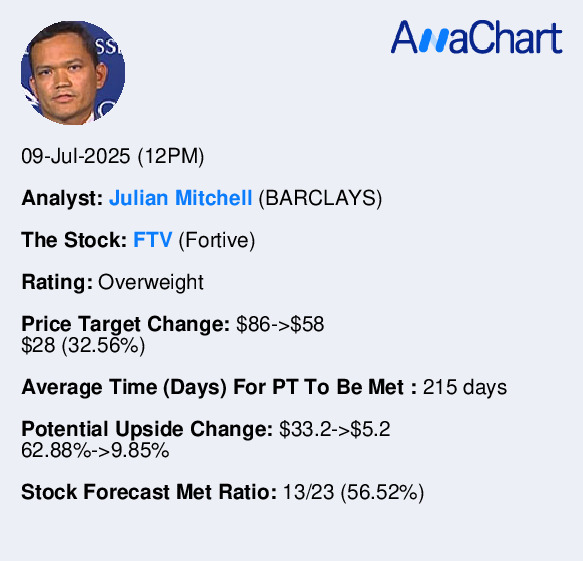 AnaChart

09-Jul-2025 (12PM)

Analyst: Julian Mitchell (BARCLAYS)

The Stock: FTV (Fortive)

Rating: Overweight

Price Target Change: \$86->\$58
\$28 (32.56%)

Average Time (Days) For PT To Be Met : 215 days

Potential Upside Change: \$33.2->\$5.2
62.88%->9.85%

Stock Forecast Met Ratio: 13/23 (56.52%)